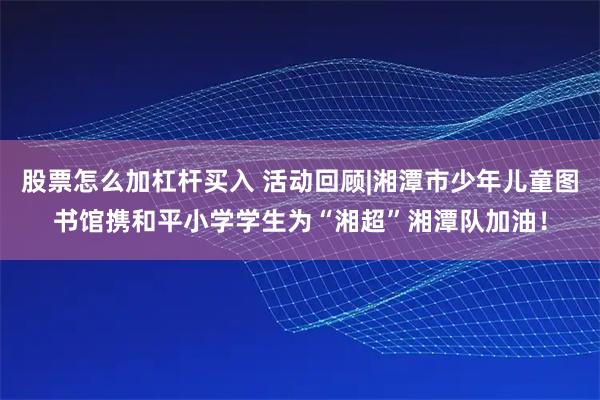 股票怎么加杠杆买入 活动回顾|湘潭市少年儿童图书馆携和平小学学生为“湘超”湘潭队加油！